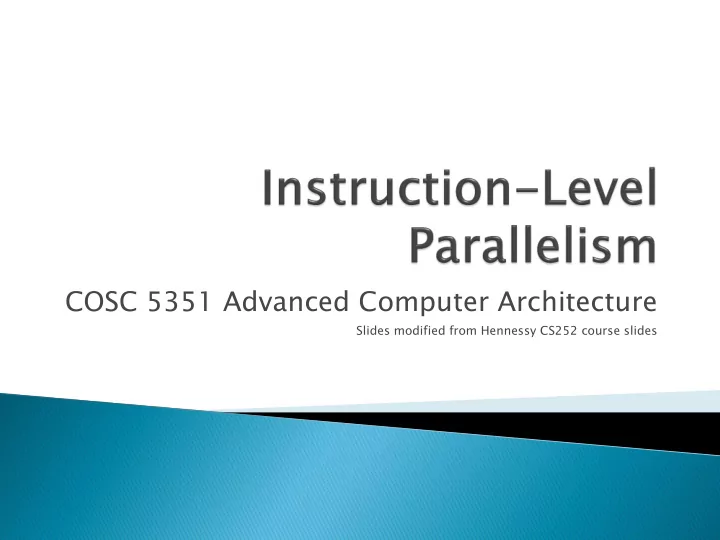 Instruction-Level Parallelism

COSC 5351 Advanced Computer Architecture

Slides modified from Hennessy CS252 course slides